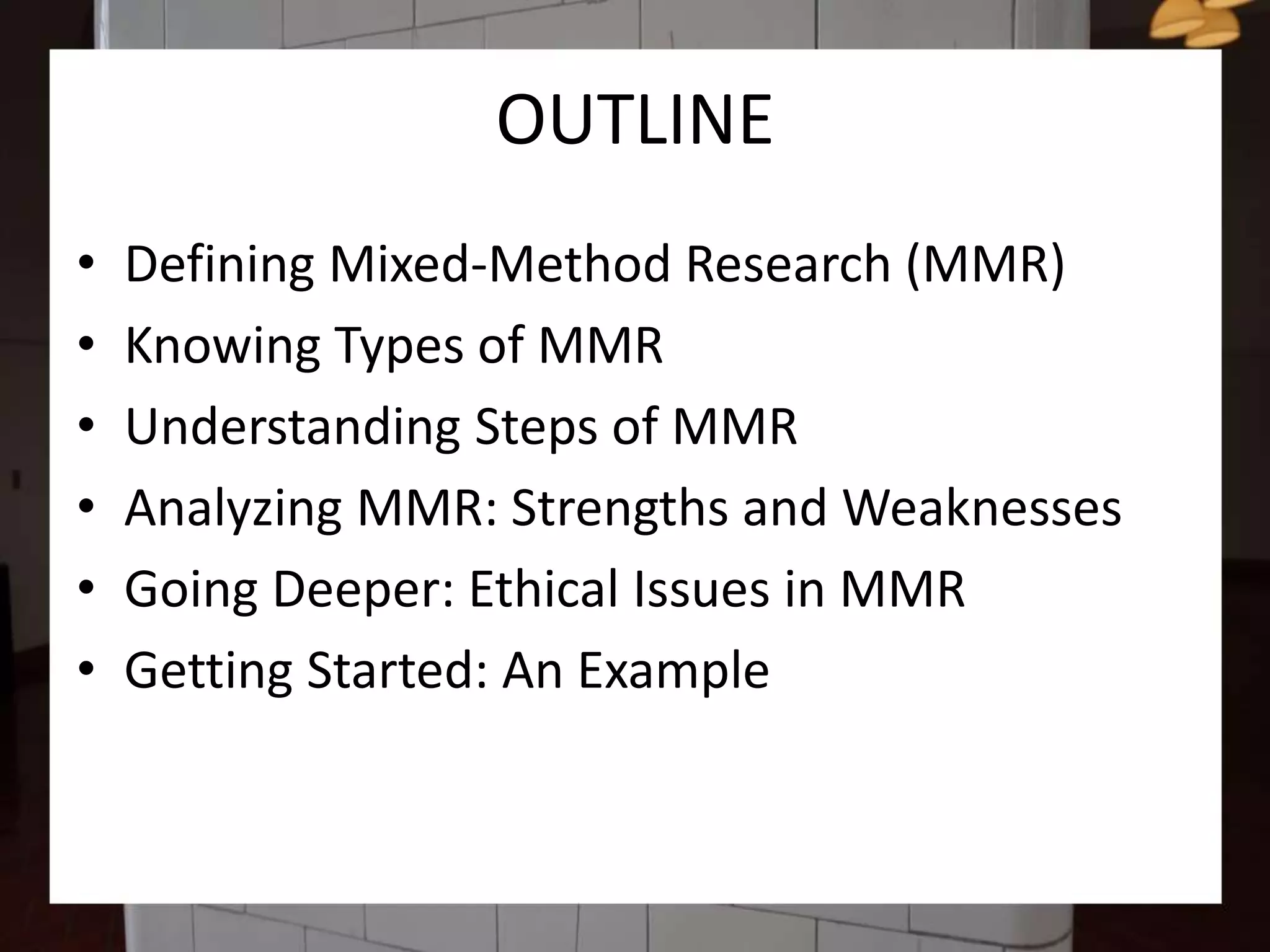 OUTLINE

• Defining Mixed-Method Research (MMR)
• Knowing Types of MMR
• Understanding Steps of MMR
• Analyzing MMR: Strengths and Weaknesses
• Going Deeper: Ethical Issues in MMR
• Getting Started: An Example